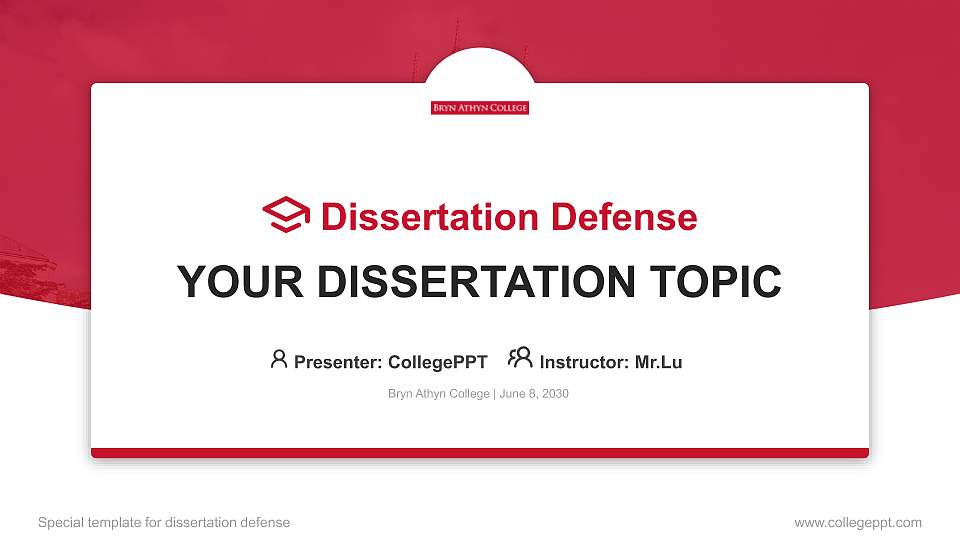 BRYN ATHYN COLLEGE

Dissertation Defense

YOUR DISSERTATION TOPIC

Presenter: CollegePPT Instructor: Mr.Lu

Bryn Athyn College | June 8, 2030

Special template for dissertation defense

www.collegeppt.com